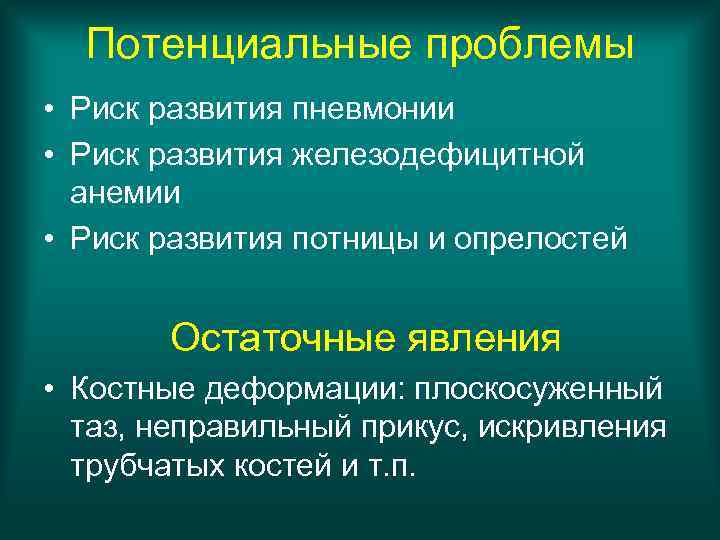 Потенциальные проблемы

• Риск развития пневмонии
• Риск развития железодефицитной анемии
• Риск развития потницы и опрелостей

Остаточные явления

• Костные деформации: плоскосуженный таз, неправильный прикус, искривления трубчатых костей и т.п.